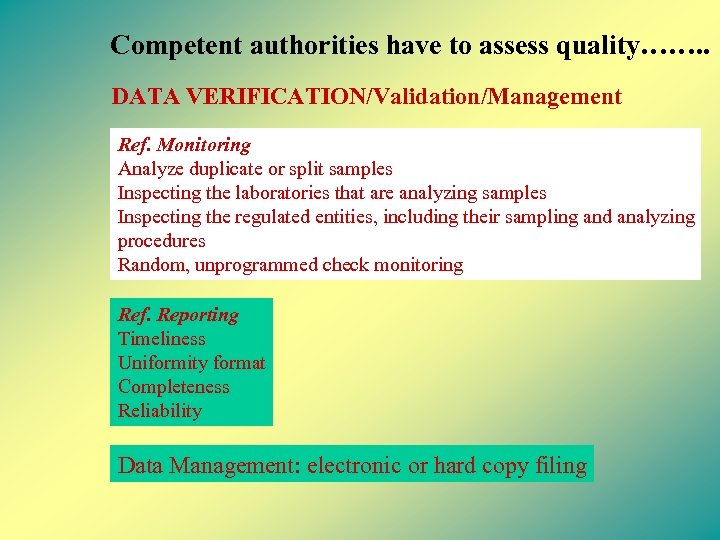 Competent authorities have to assess quality……..

DATA VERIFICATION/Validation/Management

Ref. Monitoring
Analyze duplicate or split samples
Inspecting the laboratories that are analyzing samples
Inspecting the regulated entities, including their sampling and analyzing procedures
Random, unprogrammed check monitoring

Ref. Reporting
Timeliness
Uniformity format
Completeness
Reliability

Data Management: electronic or hard copy filing